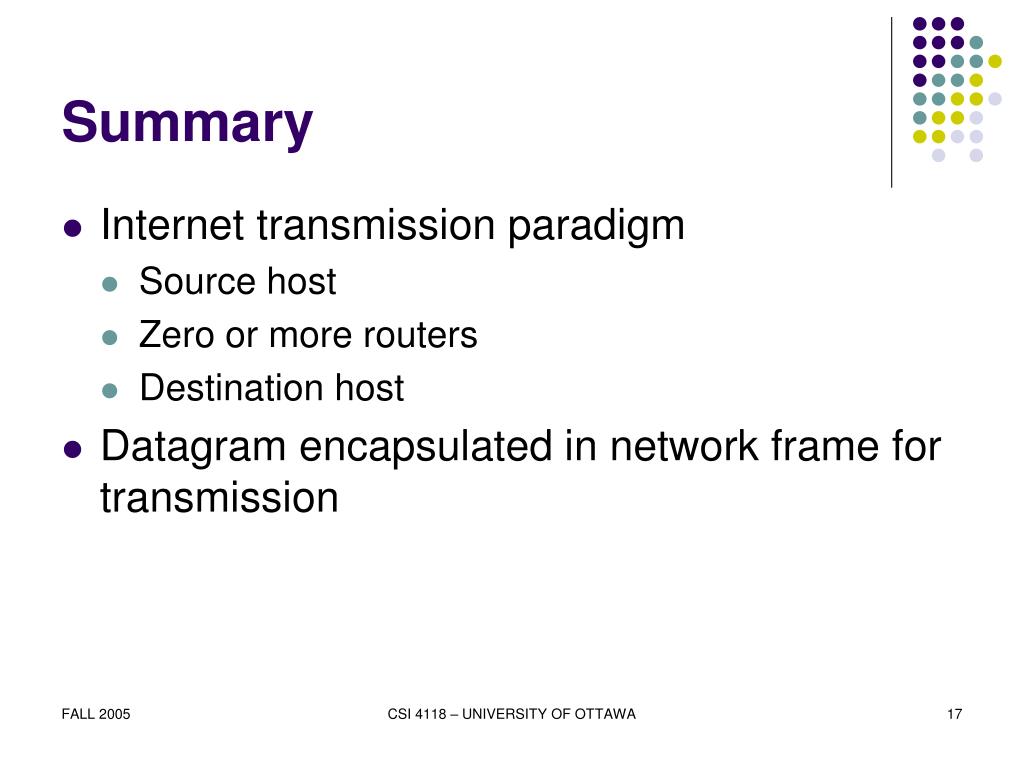 Summary

- Internet transmission paradigm
  - Source host
  - Zero or more routers
  - Destination host
- Datagram encapsulated in network frame for transmission

FALL 2005

CSI 4118 – UNIVERSITY OF OTTAWA

17